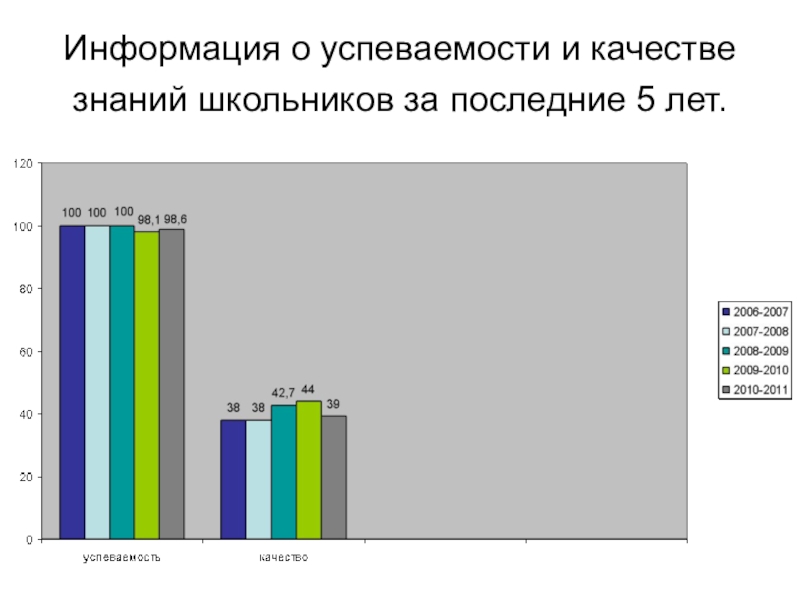 Информация о успеваемости и качестве знаний школьников за последние 5 лет.

120
100
80
60
40
20
0

100 100 100 98,1 98,6

38 38 42,7 44 39

успеваемость

качество

2006-2007
2007-2008
2008-2009
2009-2010
2010-2011